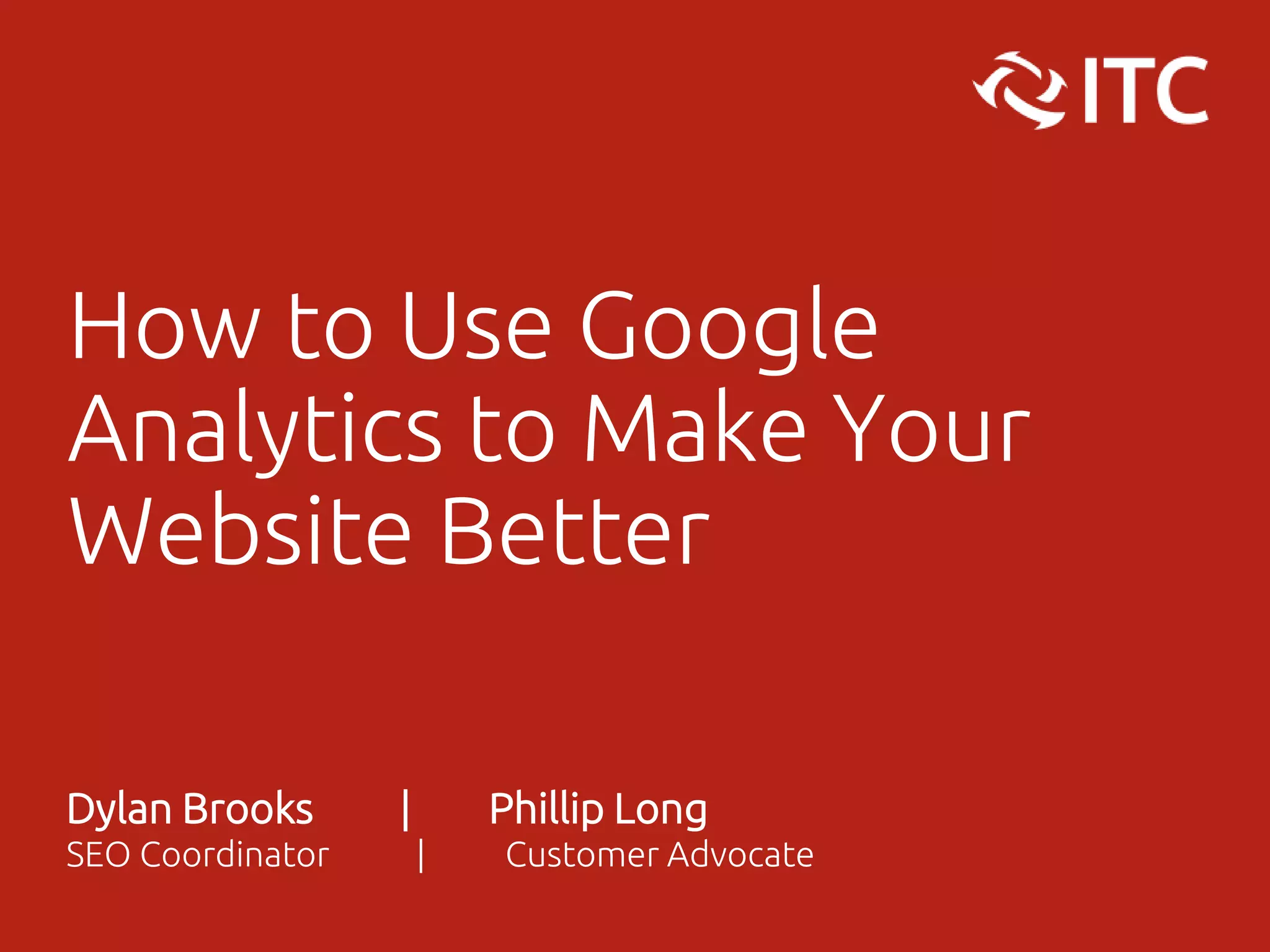 ITC

How to Use Google Analytics to Make Your Website Better

Dylan Brooks | Phillip Long
SEO Coordinator | Customer Advocate